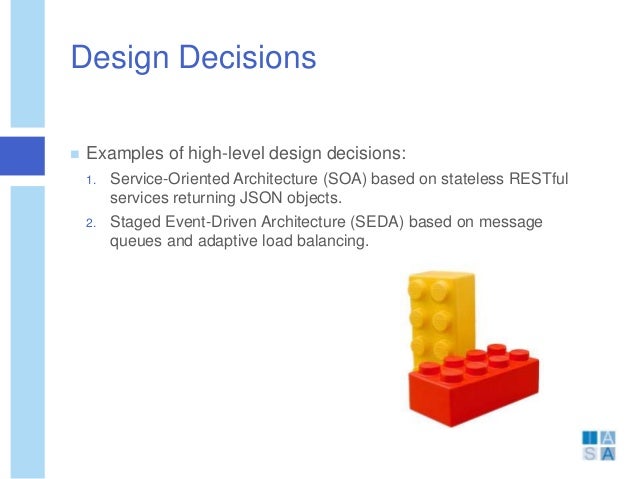 Design Decisions

Examples of high-level design decisions:

1. Service-Oriented Architecture (SOA) based on stateless RESTful services returning JSON objects.
2. Staged Event-Driven Architecture (SEDA) based on message queues and adaptive load balancing.

I A
S A